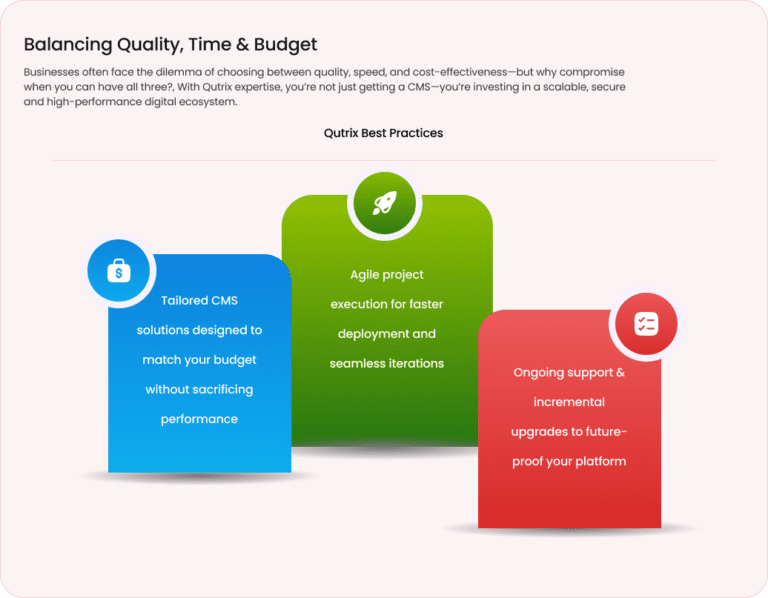 Balancing Quality, Time & Budget

Businesses often face the dilemma of choosing between quality, speed, and cost-effectiveness—but why compromise when you can have all three?, With Qutrix expertise, you're not just getting a CMS—you're investing in a scalable, secure and high-performance digital ecosystem.

Qutrix Best Practices

Tailored CMS solutions designed to match your budget without sacrificing performance

Agile project execution for faster deployment and seamless iterations

Ongoing support & incremental upgrades to future-proof your platform